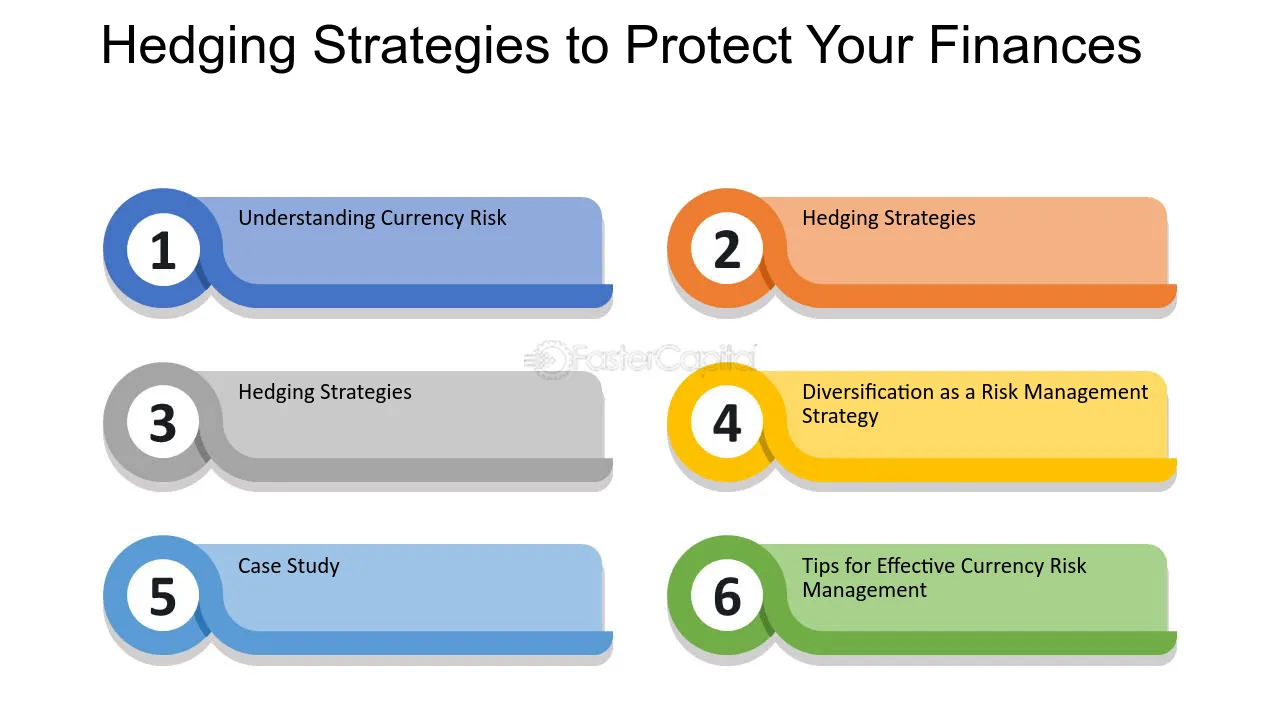 Hedging Strategies to Protect Your Finances

1
Understanding Currency Risk

2
Hedging Strategies

3
Hedging Strategies

4
Diversification as a Risk Management Strategy

5
Case Study

6
Tips for Effective Currency Risk Management

FasterCapital